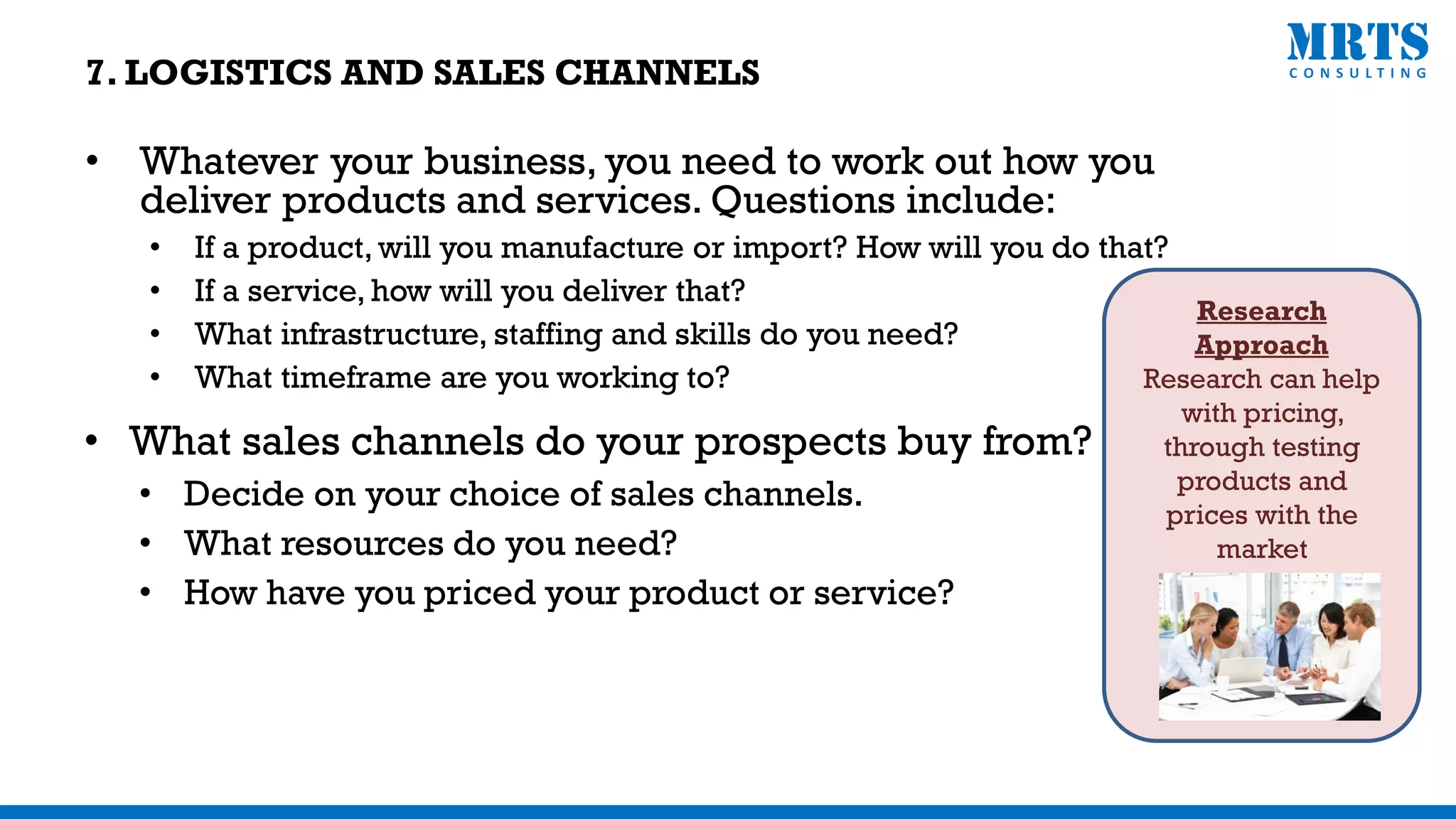 7. LOGISTICS AND SALES CHANNELS

MRTS
CONSULTING

• Whatever your business, you need to work out how you deliver products and services. Questions include:
  • If a product, will you manufacture or import? How will you do that?
  • If a service, how will you deliver that?
  • What infrastructure, staffing and skills do you need?
  • What timeframe are you working to?
• What sales channels do your prospects buy from?
  • Decide on your choice of sales channels.
  • What resources do you need?
  • How have you priced your product or service?

Research Approach
Research can help with pricing, through testing products and prices with the market